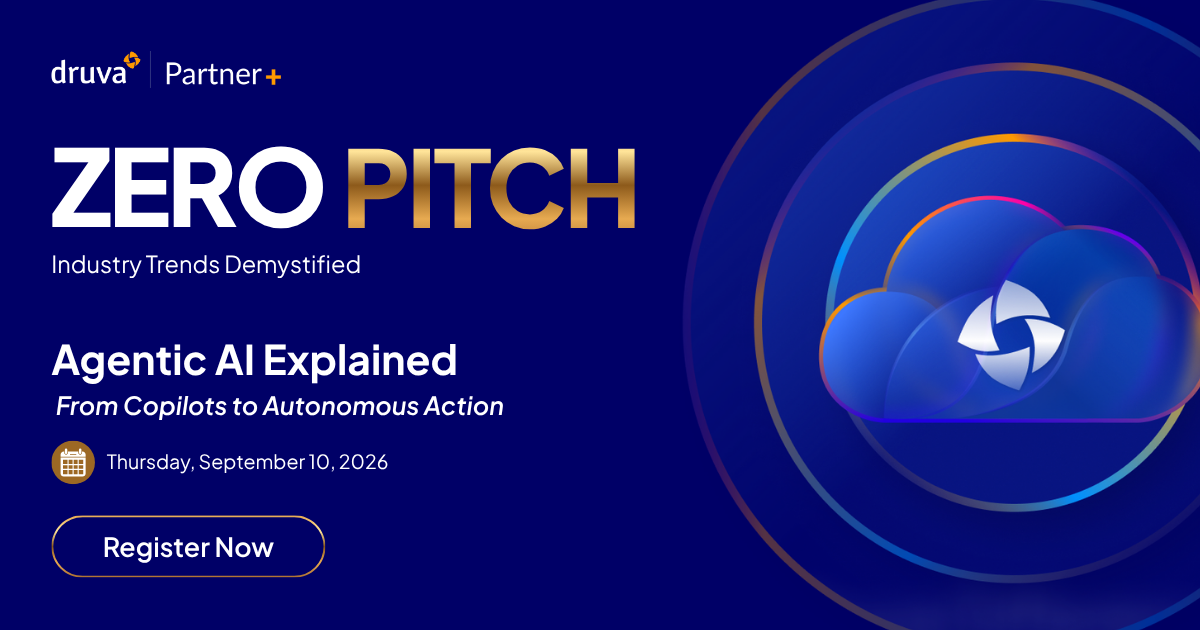 druva | Partner+

ZERO PITCH

Industry Trends Demystified

Agentic AI Explained

From Copilots to Autonomous Action

Thursday, September 10, 2026

Register Now